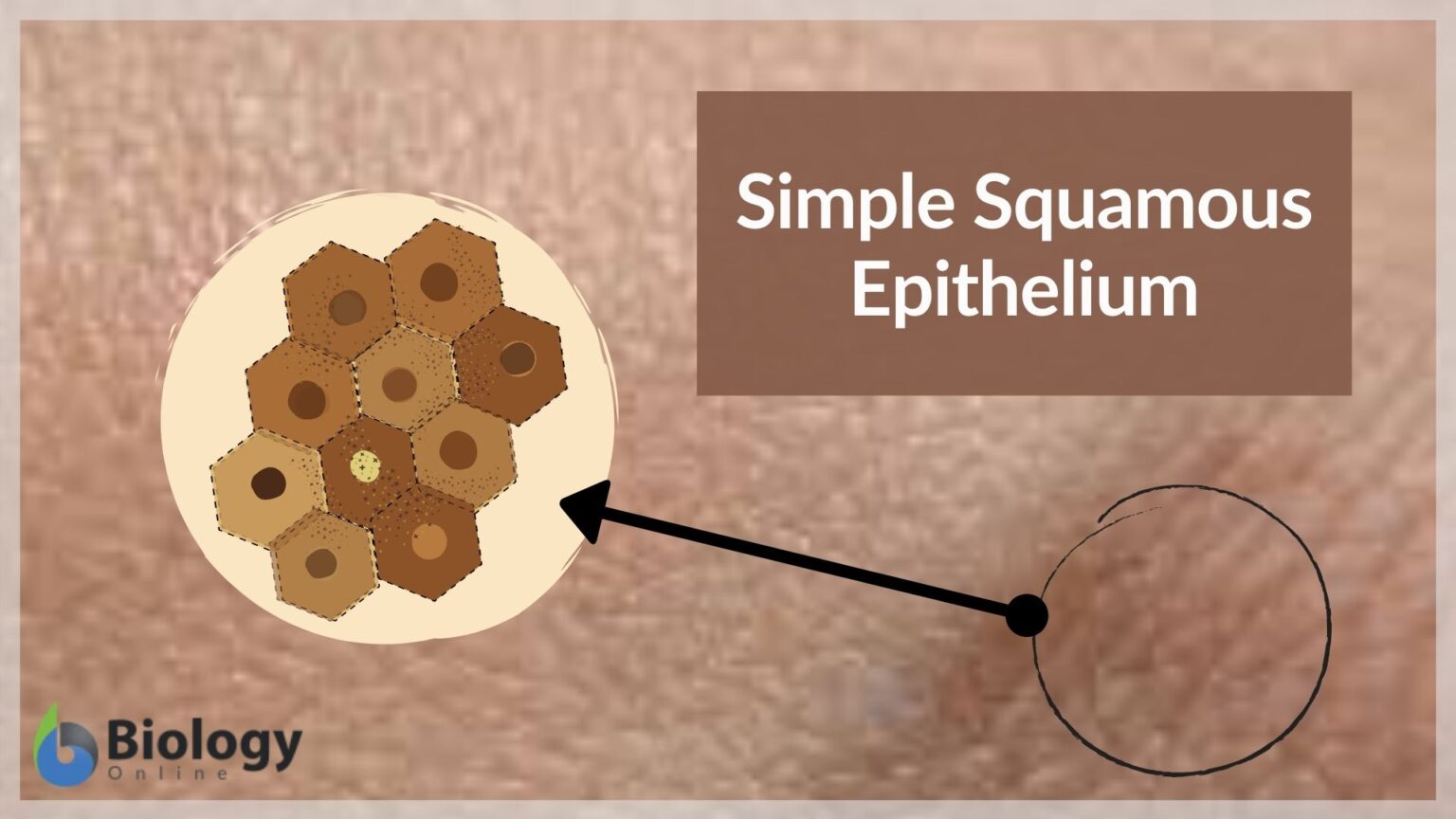 Simple Squamous Epithelium

Biology
Online